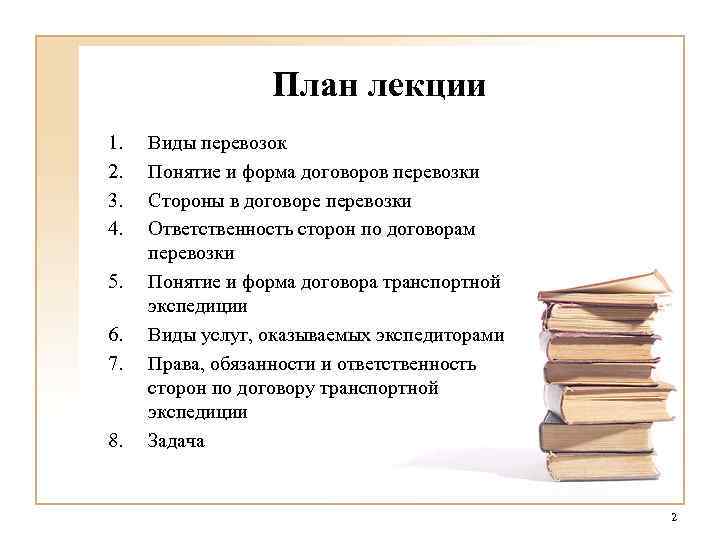 План лекции

1. Виды перевозок
2. Понятие и форма договоров перевозки
3. Стороны в договоре перевозки
4. Ответственность сторон по договорам перевозки
5. Понятие и форма договора транспортной экспедиции
6. Виды услуг, оказываемых экспедиторами
7. Права, обязанности и ответственность сторон по договору транспортной экспедиции
8. Задача

2